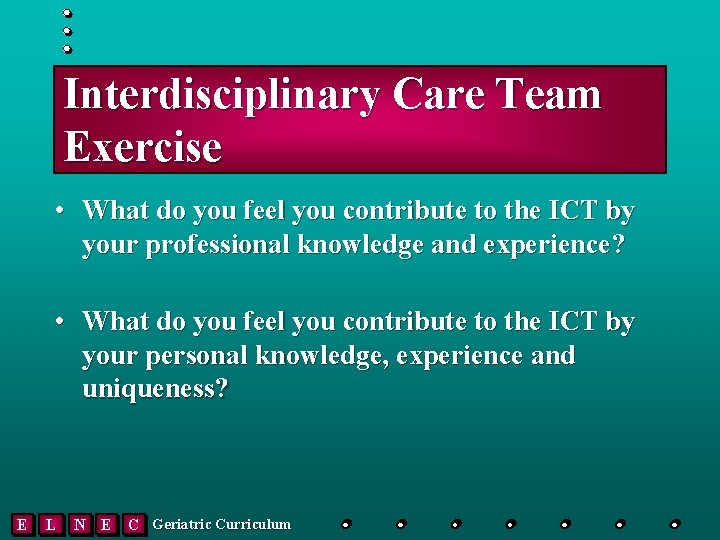 Interdisciplinary Care Team Exercise

• What do you feel you contribute to the ICT by your professional knowledge and experience?

• What do you feel you contribute to the ICT by your personal knowledge, experience and uniqueness?

E L N E C Geriatric Curriculum